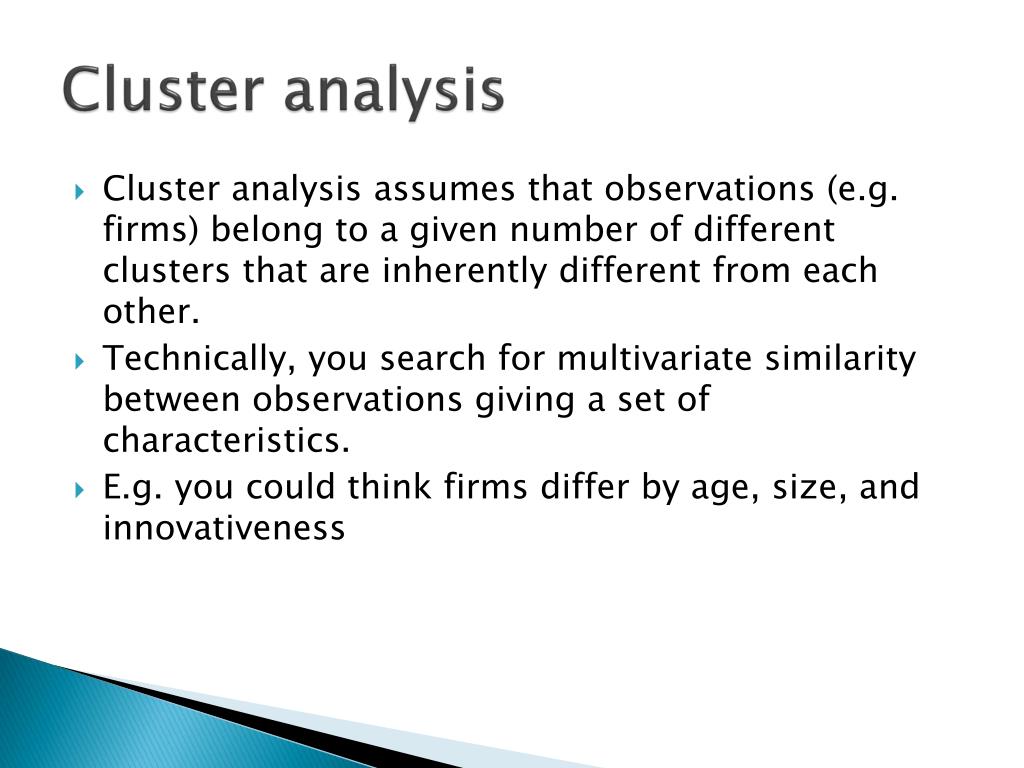 Cluster analysis

Cluster analysis assumes that observations (e.g. firms) belong to a given number of different clusters that are inherently different from each other.

Technically, you search for multivariate similarity between observations giving a set of characteristics.

E.g. you could think firms differ by age, size, and innovativeness